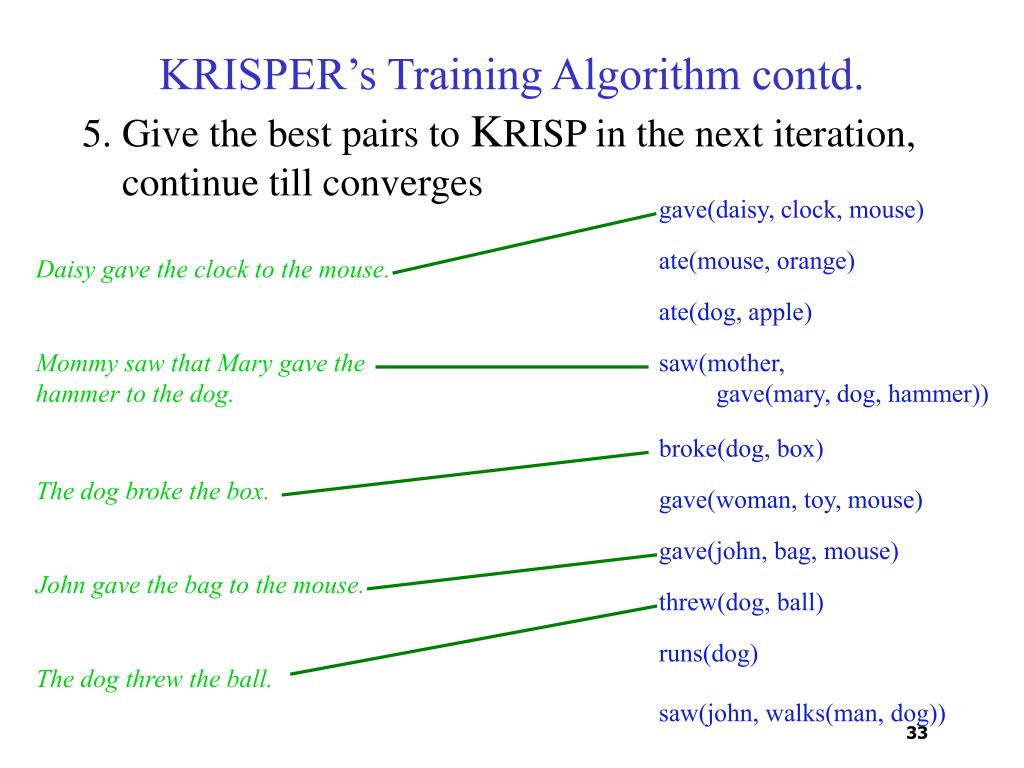 KRISPER's Training Algorithm contd.

5. Give the best pairs to KRISP in the next iteration, continue till converges

Daisy gave the clock to the mouse.

Mommy saw that Mary gave the hammer to the dog.

The dog broke the box.

John gave the bag to the mouse.

The dog threw the ball.

gave(daisy, clock, mouse)

ate(mouse, orange)

ate(dog, apple)

saw(mother, gave(mary, dog, hammer))

broke(dog, box)

gave(woman, toy, mouse)

gave(john, bag, mouse)

threw(dog, ball)

runs(dog)

saw(john, walks(man, dog))

33